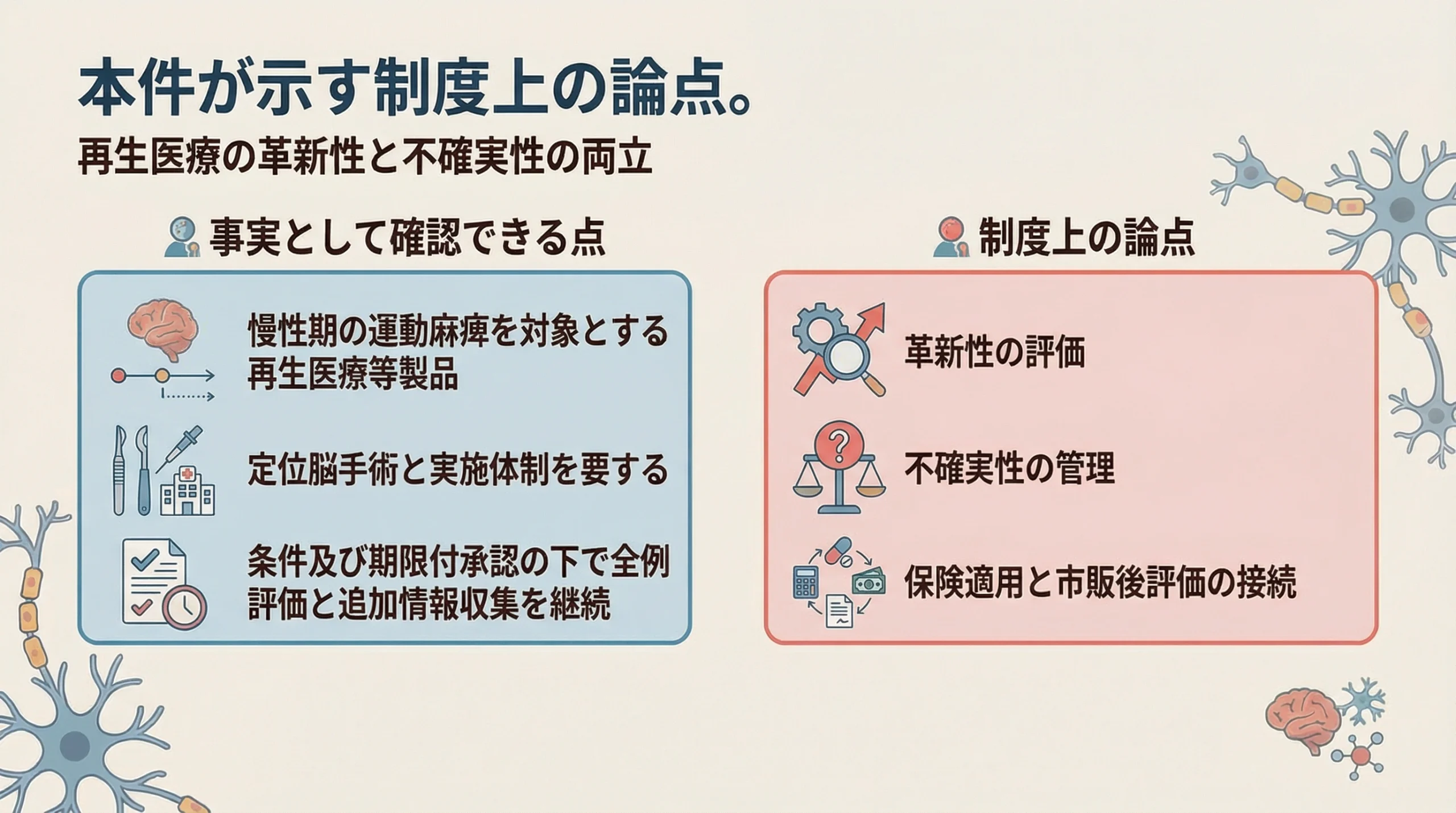 本件が示す制度上の論点。

再生医療の革新性と不確実性の両立

事実として確認できる点

慢性期の運動麻痺を対象とする再生医療等製品

定位脳手術と実施体制を要する

条件及び期限付承認の下で全例評価と追加情報収集を継続

制度上の論点

革新性の評価

不確実性の管理

保険適用と市販後評価の接続